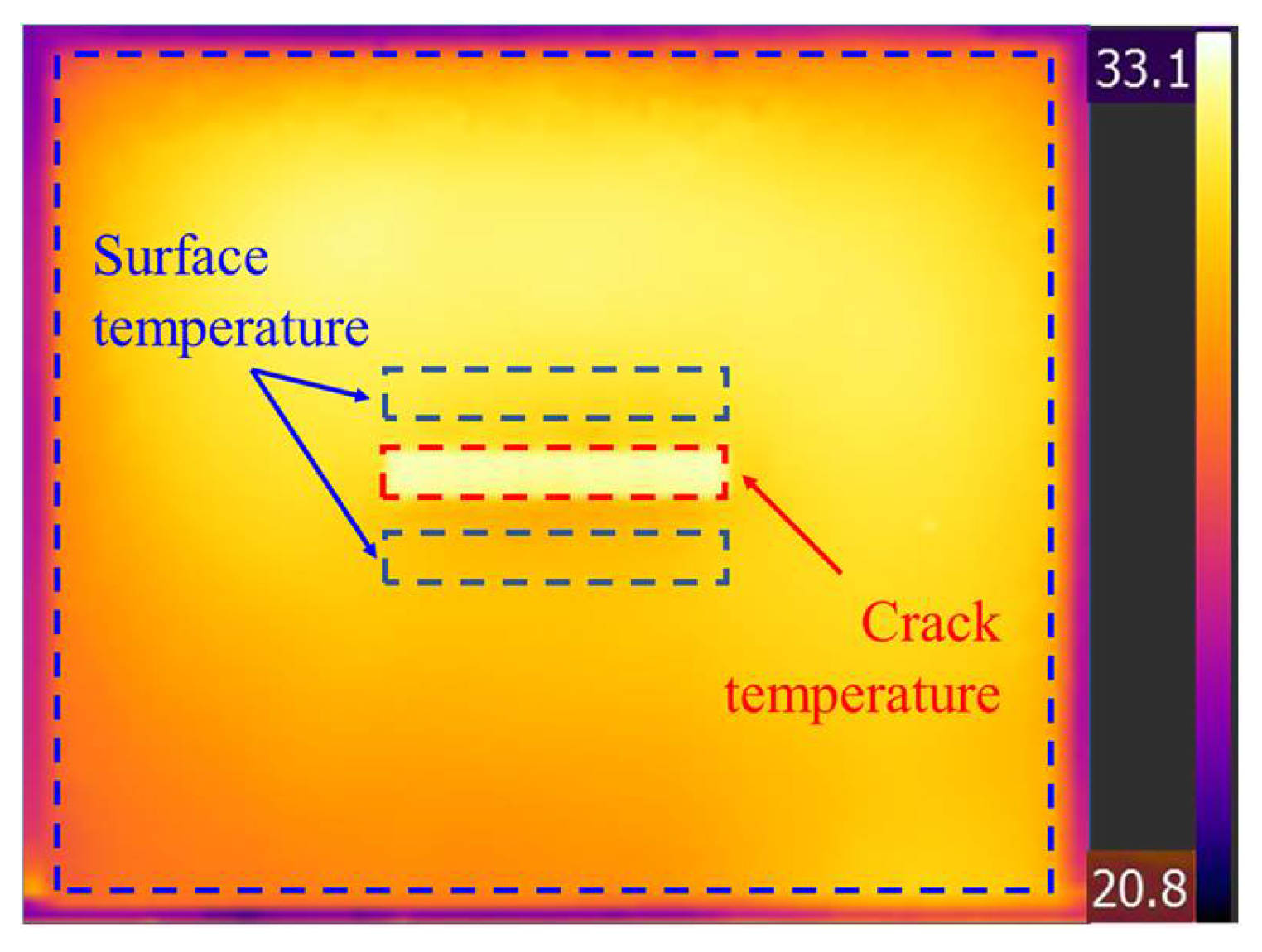 33.1

Surface temperature

Crack temperature

20.8